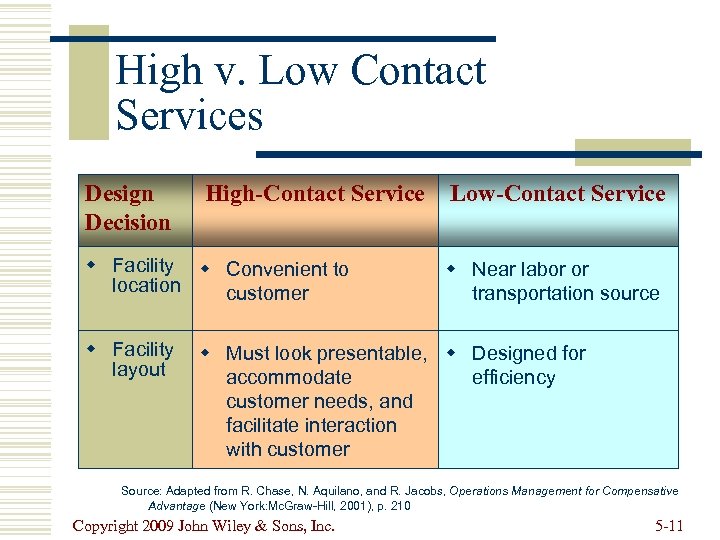 High v. Low Contact Services

| Design Decision | High-Contact Service | Low-Contact Service |
|---|---|---|
| Facility location | Convenient to customer | Near labor or transportation source |
| Facility layout | Must look presentable, accommodate customer needs, and facilitate interaction with customer | Designed for efficiency |

Source: Adapted from R. Chase, N. Aquilano, and R. Jacobs, Operations Management for Compensative Advantage (New York:McGraw-Hill, 2001), p. 210

Copyright 2009 John Wiley & Sons, Inc.

5-11